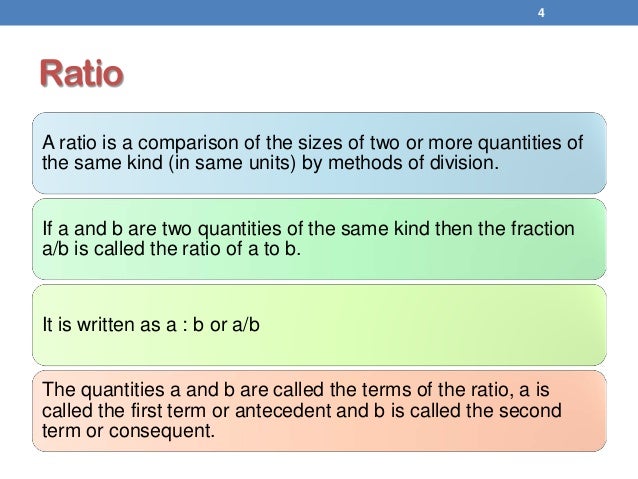 4

Ratio

A ratio is a comparison of the sizes of two or more quantities of the same kind (in same units) by methods of division.

If a and b are two quantities of the same kind then the fraction a/b is called the ratio of a to b.

It is written as a : b or a/b

The quantities a and b are called the terms of the ratio, a is called the first term or antecedent and b is called the second term or consequent.